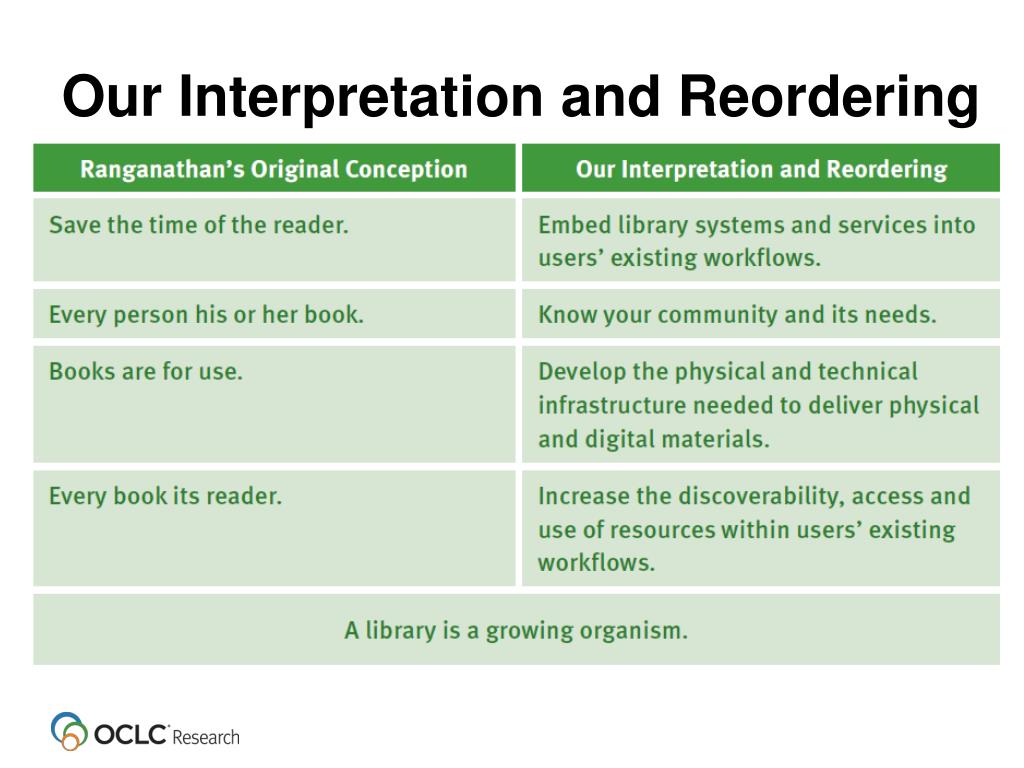 Our Interpretation and Reordering

| Ranganathan's Original Conception | Our Interpretation and Reordering |
|---|---|
| Save the time of the reader. | Embed library systems and services into users' existing workflows. |
| Every person his or her book. | Know your community and its needs. |
| Books are for use. | Develop the physical and technical infrastructure needed to deliver physical and digital materials. |
| Every book its reader. | Increase the discoverability, access and use of resources within users' existing workflows. |
| A library is a growing organism. | |

OCLC Research